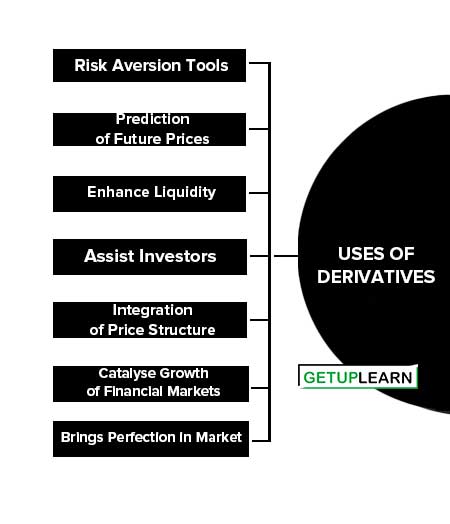 Risk Aversion Tools

Prediction of Future Prices

Enhance Liquidity

Assist Investors

Integration of Price Structure

Catalyse Growth of Financial Markets

Brings Perfection in Market

USES OF DERIVATIVES

GETUPLEARN